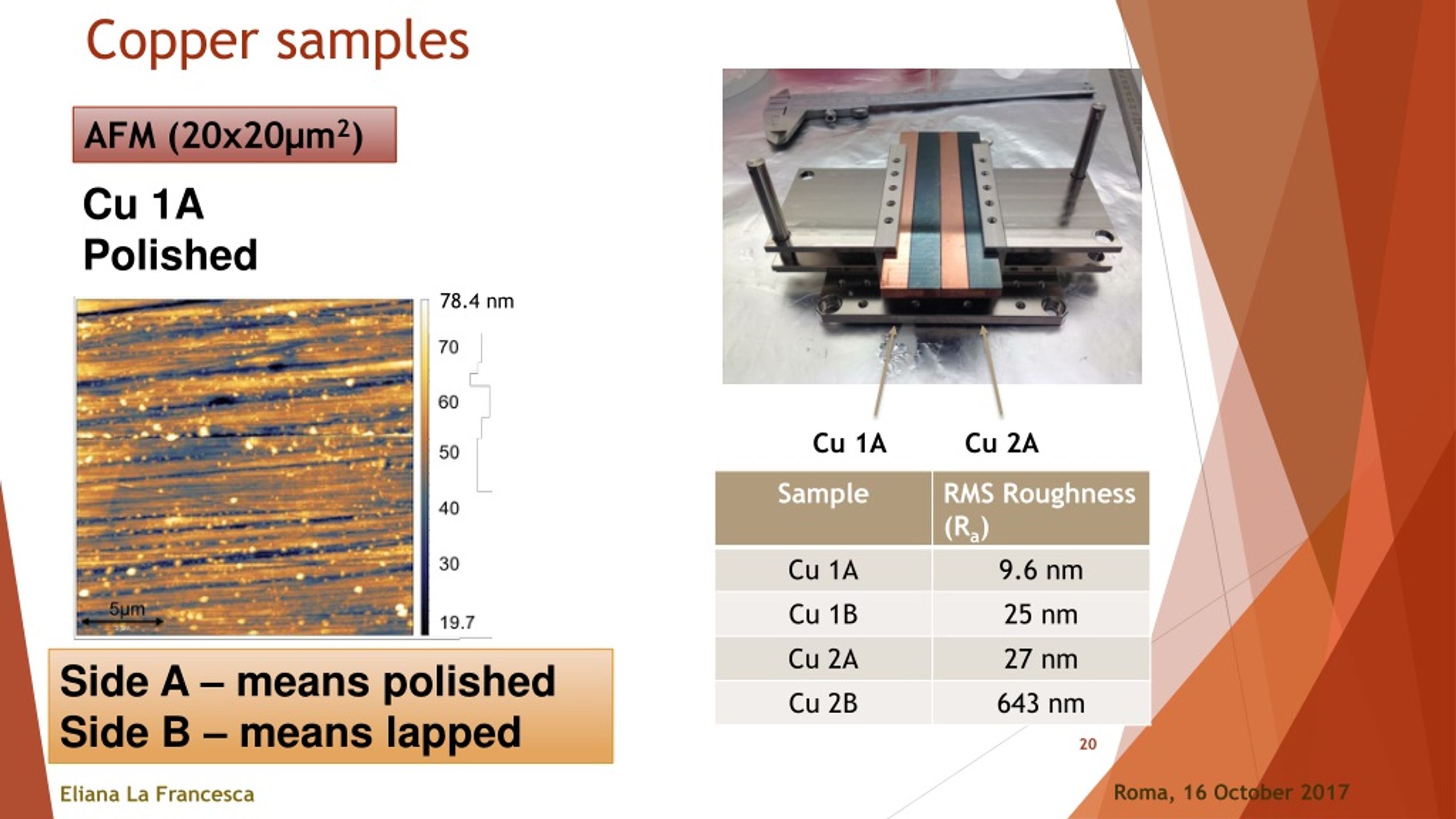 Copper samples

AFM (20x20μm$^2$)

Cu 1A
Polished

78.4 nm
70
60
50
40
30
19.7

5μm

Side A – means polished
Side B – means lapped

Cu 1A Cu 2A

| Sample | RMS Roughness ($R_a$) |
|---|---|
| Cu 1A | 9.6 nm |
| Cu 1B | 25 nm |
| Cu 2A | 27 nm |
| Cu 2B | 643 nm |

20

Eliana La Francesca

Roma, 16 October 2017